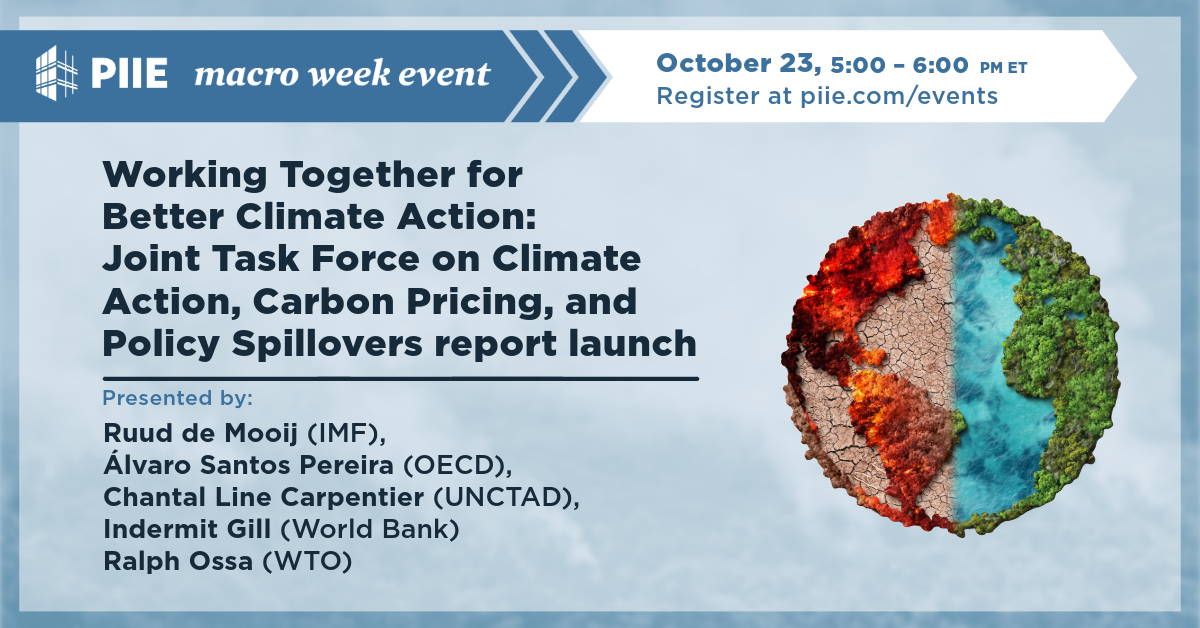 PIIE macro week event

October 23, 5:00 – 6:00 PM ET
Register at piie.com/events

Working Together for Better Climate Action: Joint Task Force on Climate Action, Carbon Pricing, and Policy Spillovers report launch

Presented by:
Ruud de Mooij (IMF),
Álvaro Santos Pereira (OECD),
Chantal Line Carpentier (UNCTAD),
Indermit Gill (World Bank)
Ralph Ossa (WTO)